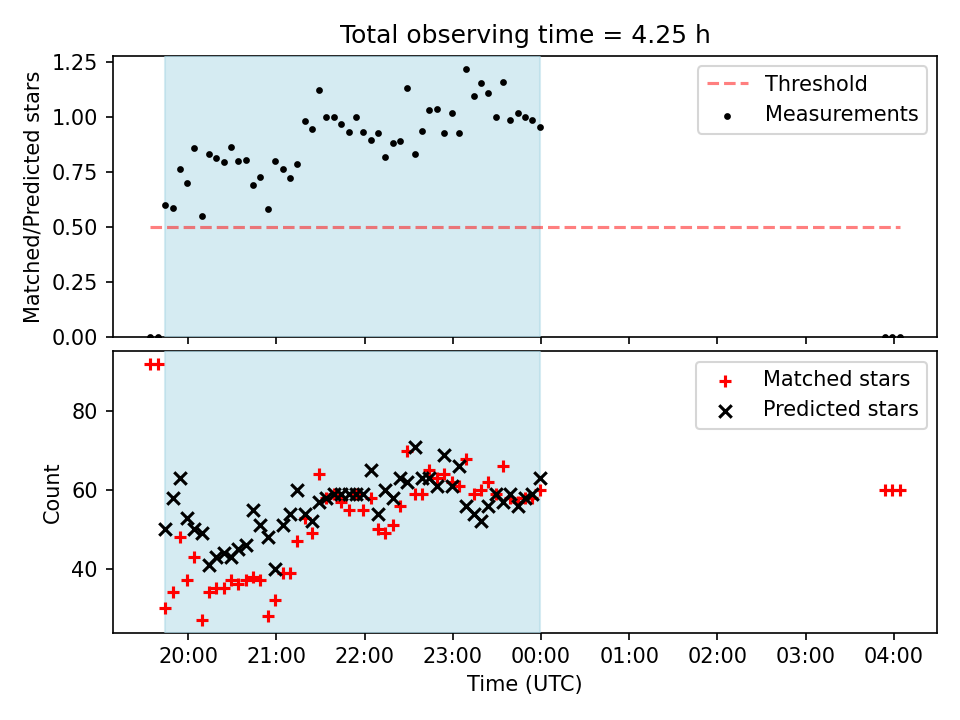 Total observing time = 4.25 h

Matched/Predicted stars

1.25
1.00
0.75
0.50
0.25
0.00

Threshold
Measurements

Count

80
60
40

Matched stars
Predicted stars

20:00
21:00
22:00
23:00
00:00
01:00
02:00
03:00
04:00

Time (UTC)